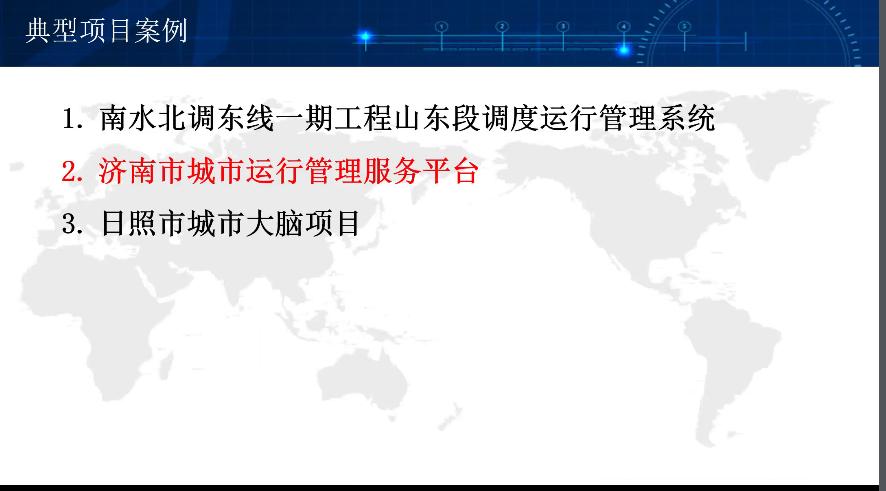 典型项目案例

1. 南水北调东线一期工程山东段调度运行管理系统
2. 济南市城市运行管理服务平台
3. 日照市城市大脑项目